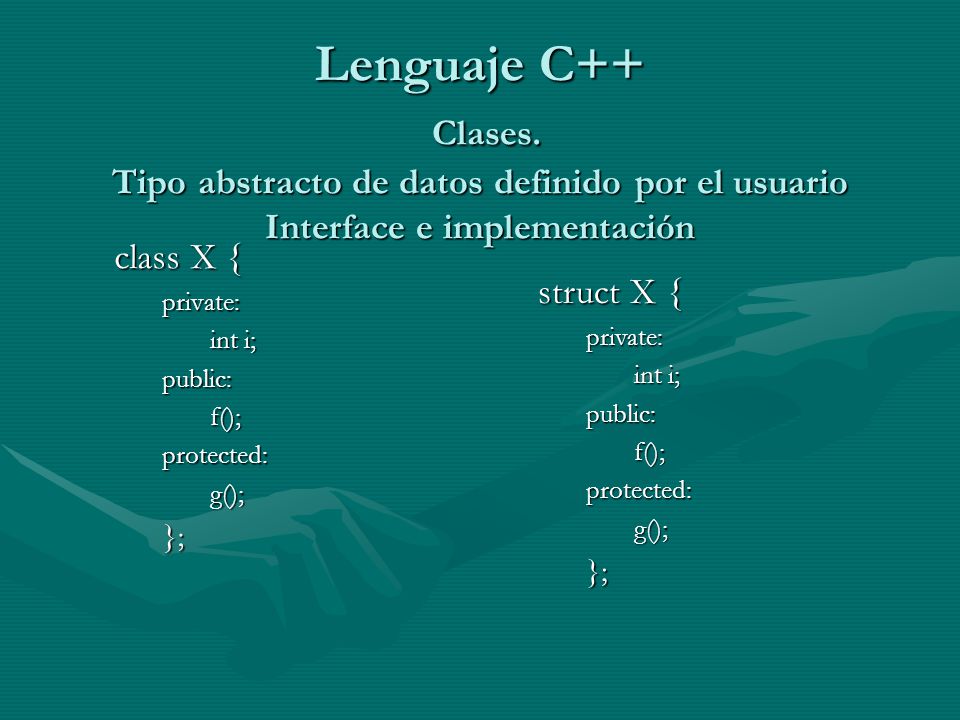 Lenguaje C++

Clases.
Tipo abstracto de datos definido por el usuario
Interface e implementación

class X {
private:
int i;
public:
f();
protected:
g();
};

struct X {
private:
int i;
public:
f();
protected:
g();
};